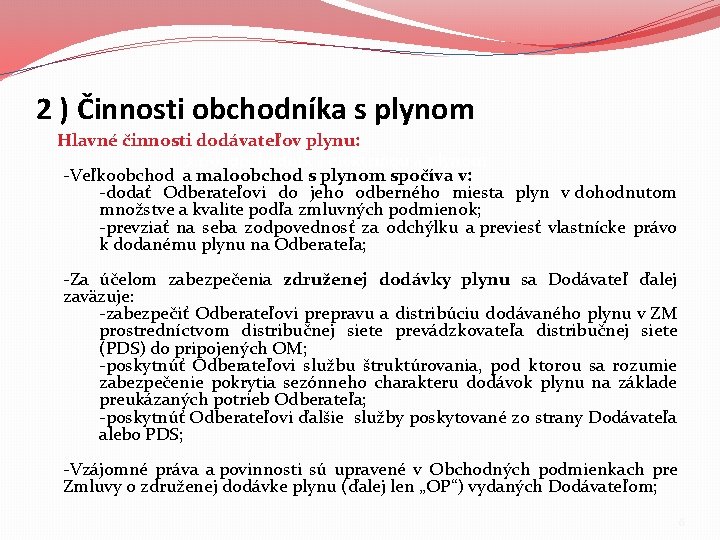 2 ) Činnosti obchodníka s plynom

Hlavné činnosti dodávateľov plynu:

-Veľkoobchod a maloobchod s plynom spočíva v:
-dodať Odberateľovi do jeho odberného miesta plyn v dohodnutom množstve a kvalite podľa zmluvných podmienok;
-prevziať na seba zodpovednosť za odchýlku a previesť vlastnícke právo k dodanému plynu na Odberateľa;

-Za účelom zabezpečenia združenej dodávky plynu sa Dodávateľ ďalej zaväzuje:
-zabezpečiť Odberateľovi prepravu a distribúciu dodávaného plynu v ZM prostredníctvom distribučnej siete prevádzkovateľa distribučnej siete (PDS) do pripojených OM;
-poskytnúť Odberateľovi službu štruktúrovania, pod ktorou sa rozumie zabezpečenie pokrytia sezónneho charakteru dodávok plynu na základe preukázaných potrieb Odberateľa;
-poskytnúť Odberateľovi ďalšie služby poskytované zo strany Dodávateľa alebo PDS;

-Vzájomné práva a povinnosti sú upravené v Obchodných podmienkach pre Zmluvy o združenej dodávke plynu (ďalej len „OP“) vydaných Dodávateľom;

6